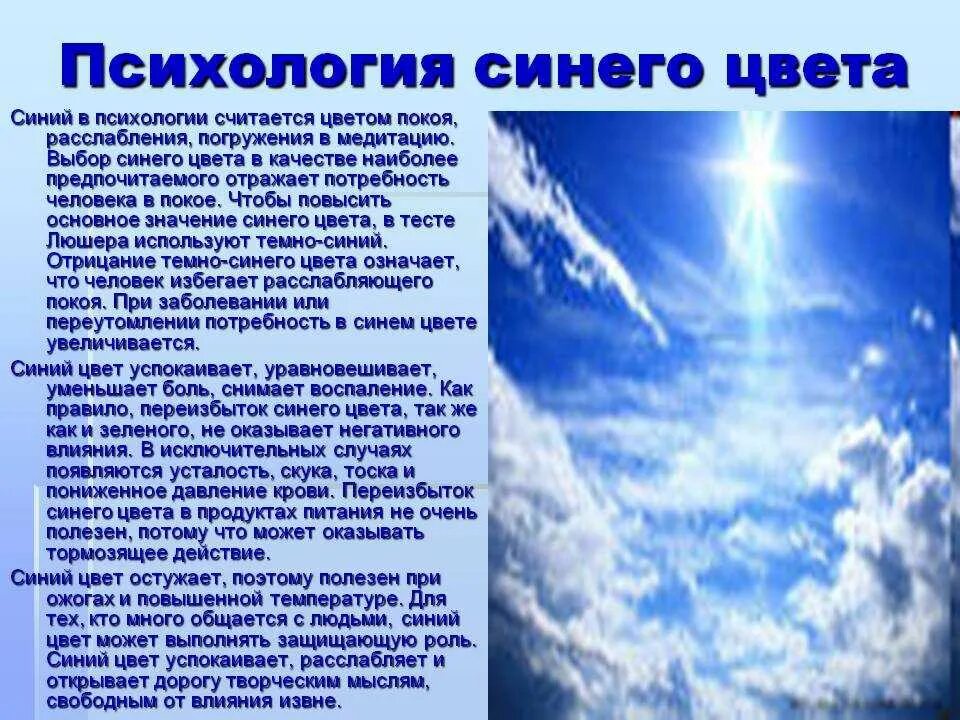 Психология синего цвета

Синий в психологии считается цветом покоя, расслабления, погружения в медитацию. Выбор синего цвета в качестве наиболее предпочитаемого отражает потребность человека в покое. Чтобы повысить основное значение синего цвета, в тесте Люшера используют темно-синий. Отрицание темно-синего цвета означает, что человек избегает расслабляющего покоя. При заболевании или переутомлении потребность в синем цвете увеличивается.

Синий цвет успокаивает, уравновешивает, уменьшает боль, снимает воспаление. Как правило, переизбыток синего цвета, так же как и зеленого, не оказывает негативного влияния. В исключительных случаях появляются усталость, скука, тоска и пониженное давление крови. Переизбыток синего цвета в продуктах питания не очень полезен, потому что может оказывать тормозящее действие.

Синий цвет остужает, поэтому полезен при ожогах и повышенной температуре. Для тех, кто много общается с людьми, синий цвет может выполнять защищающую роль. Синий цвет успокаивает, расслабляет и открывает дорогу творческим мыслям, свободным от влияния извне.